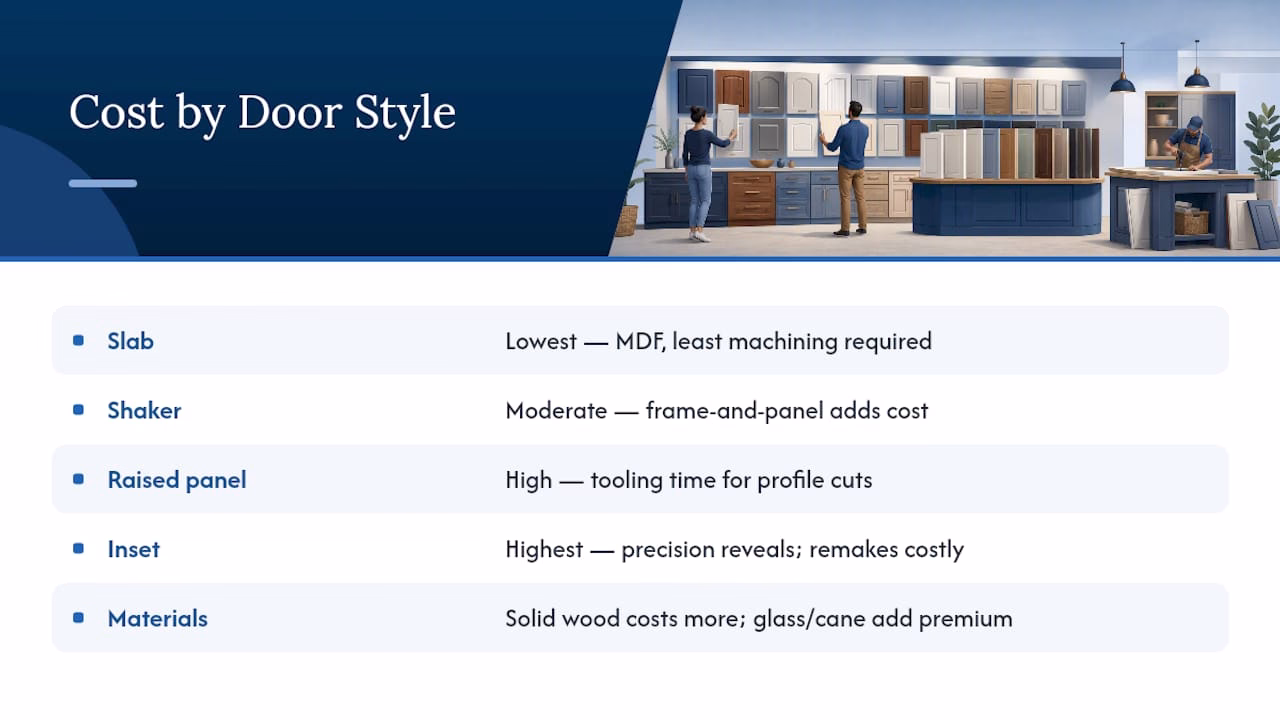 Cost by Door Style

| | |
|---|---|
| Slab | Lowest — MDF, least machining required |
| Shaker | Moderate — frame-and-panel adds cost |
| Raised panel | High — tooling time for profile cuts |
| Inset | Highest — precision reveals; remakes costly |
| Materials | Solid wood costs more; glass/cane add premium |